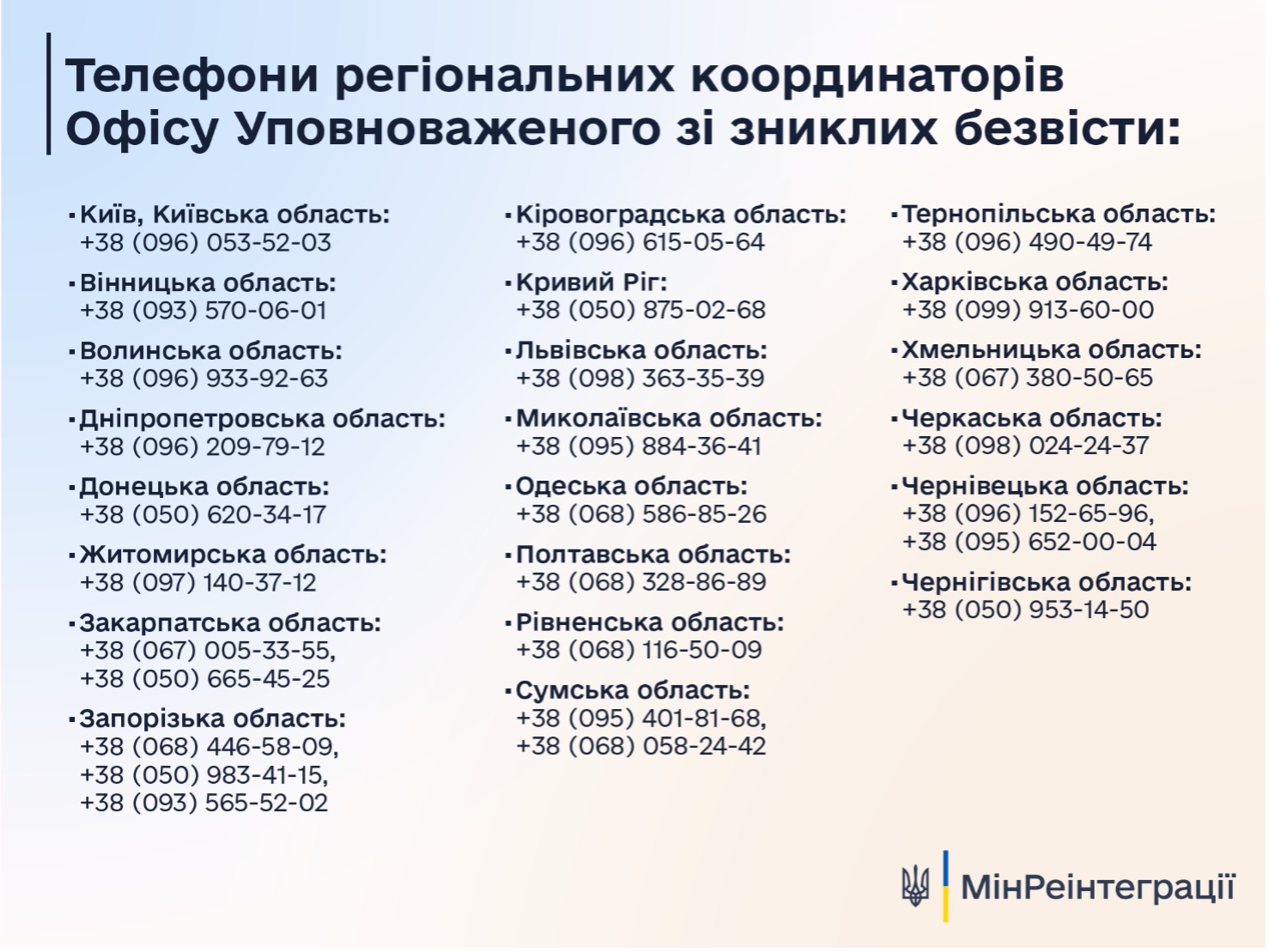 Телефони регіональних координаторів Офісу Уповноваженого зі зниклих безвісти:

▪ Київ, Київська область:
+38 (096) 053-52-03

▪ Вінницька область:
+38 (093) 570-06-01

▪ Волинська область:
+38 (096) 933-92-63

▪ Дніпропетровська область:
+38 (096) 209-79-12

▪ Донецька область:
+38 (050) 620-34-17

▪ Житомирська область:
+38 (097) 140-37-12

▪ Закарпатська область:
+38 (067) 005-33-55,
+38 (050) 665-45-25

▪ Запорізька область:
+38 (068) 446-58-09,
+38 (050) 983-41-15,
+38 (093) 565-52-02

▪ Кіровоградська область:
+38 (096) 615-05-64

▪ Кривий Ріг:
+38 (050) 875-02-68

▪ Львівська область:
+38 (098) 363-35-39

▪ Миколаївська область:
+38 (095) 884-36-41

▪ Одеська область:
+38 (068) 586-85-26

▪ Полтавська область:
+38 (068) 328-86-89

▪ Рівненська область:
+38 (068) 116-50-09

▪ Сумська область:
+38 (095) 401-81-68,
+38 (068) 058-24-42

▪ Тернопільська область:
+38 (096) 490-49-74

▪ Харківська область:
+38 (099) 913-60-00

▪ Хмельницька область:
+38 (067) 380-50-65

▪ Черкаська область:
+38 (098) 024-24-37

▪ Чернівецька область:
+38 (096) 152-65-96,
+38 (095) 652-00-04

▪ Чернігівська область:
+38 (050) 953-14-50

МінРеінтеграції